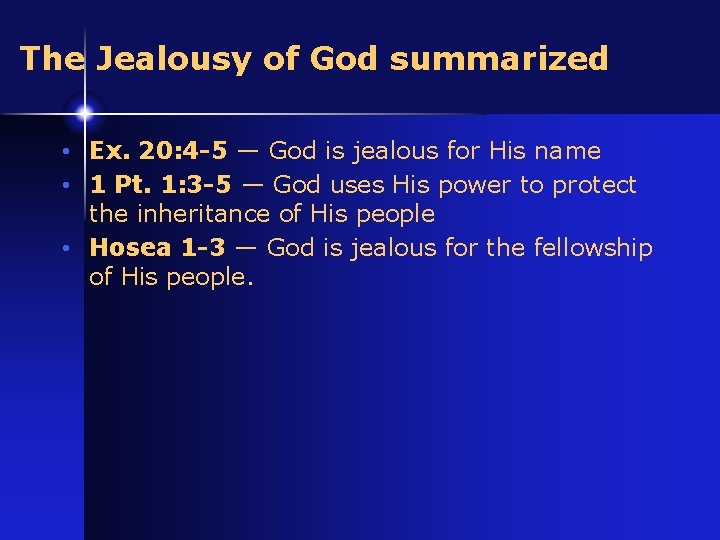 The Jealousy of God summarized

• Ex. 20:4-5 — God is jealous for His name
• 1 Pt. 1:3-5 — God uses His power to protect the inheritance of His people
• Hosea 1-3 — God is jealous for the fellowship of His people.